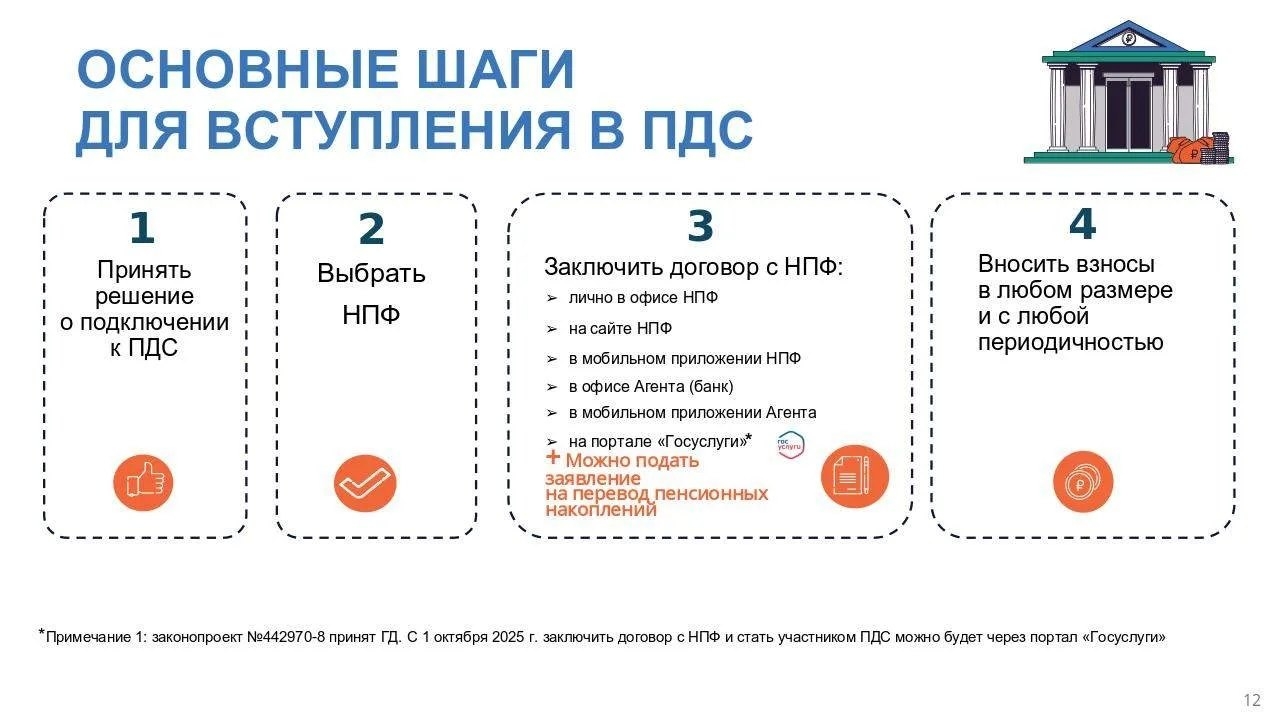 ОСНОВНЫЕ ШАГИ
ДЛЯ ВСТУПЛЕНИЯ В ПДС

1
Принять решение о подключении к ПДС

2
Выбрать НПФ

3
Заключить договор с НПФ:
➢ лично в офисе НПФ
➢ на сайте НПФ
➢ в мобильном приложении НПФ
➢ в офисе Агента (банк)
➢ в мобильном приложении Агента
➢ на портале «Госуслуги»*
гос услуги
+ Можно подать заявление на перевод пенсионных накоплений

4
Вносить взносы в любом размере и с любой периодичностью

*Примечание 1: законопроект №442970-8 принят ГД. С 1 октября 2025 г. заключить договор с НПФ и стать участником ПДС можно будет через портал «Госуслуги»

12